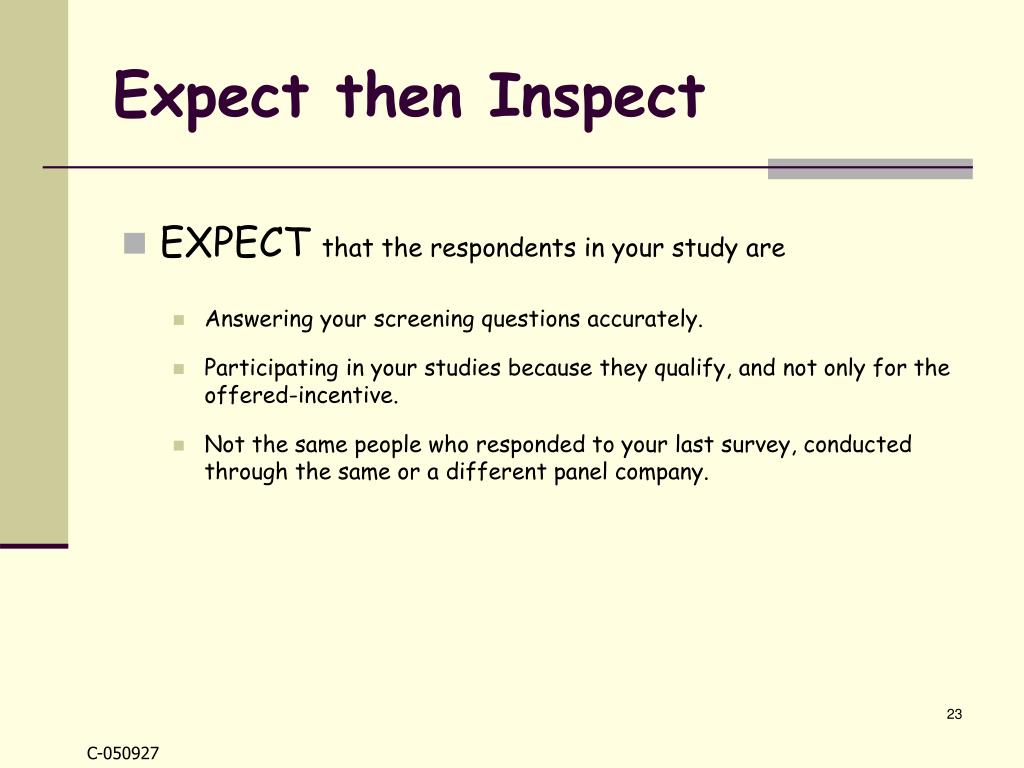 Expect then Inspect

EXPECT that the respondents in your study are

Answering your screening questions accurately.

Participating in your studies because they qualify, and not only for the offered-incentive.

Not the same people who responded to your last survey, conducted through the same or a different panel company.

23

C-050927